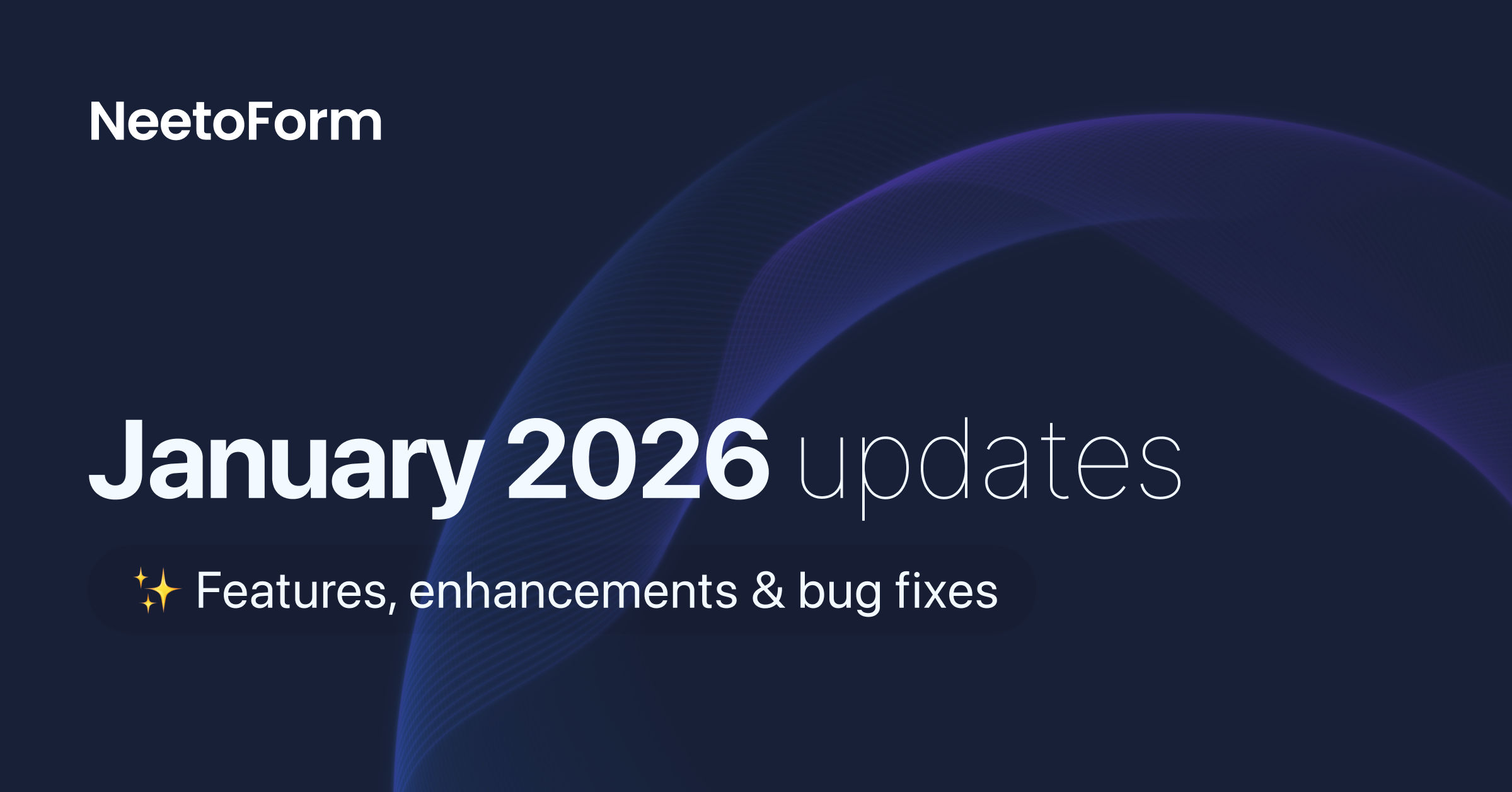 NeetoForm

January 2026 updates

✨ Features, enhancements & bug fixes